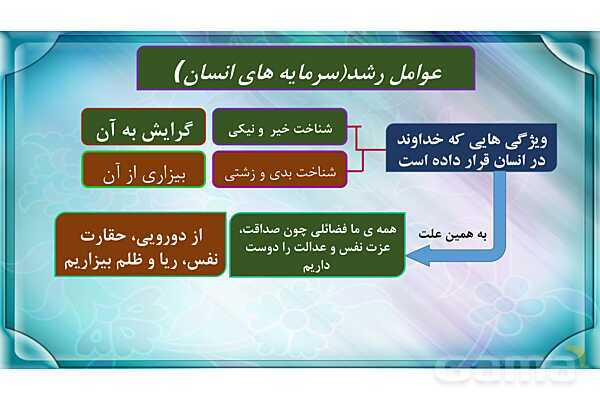 عوامل رشد(سرمایه های انسان)

ویژگی هایی که خداوند در انسان قرار داده است

شناخت خیر و نیکی

گرایش به آن

شناخت بدی و زشتی

بیزاری از آن

به همین علت

همه ی ما فضائلی چون صداقت، عزت نفس و عدالت را دوست داریم

از دورویی، حقارت نفس، ریا و ظلم بیزاریم

Gama